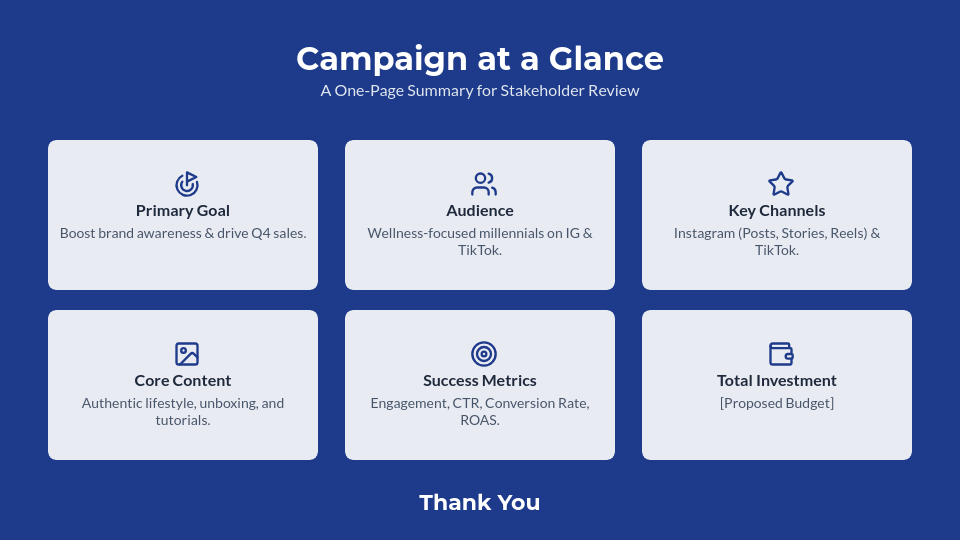 Campaign at a Glance
A One-Page Summary for Stakeholder Review

Primary Goal
Boost brand awareness & drive Q4 sales.

Audience
Wellness-focused millennials on IG & TikTok.

Key Channels
Instagram (Posts, Stories, Reels) & TikTok.

Core Content
Authentic lifestyle, unboxing, and tutorials.

Success Metrics
Engagement, CTR, Conversion Rate, ROAS.

Total Investment
[Proposed Budget]

Thank You